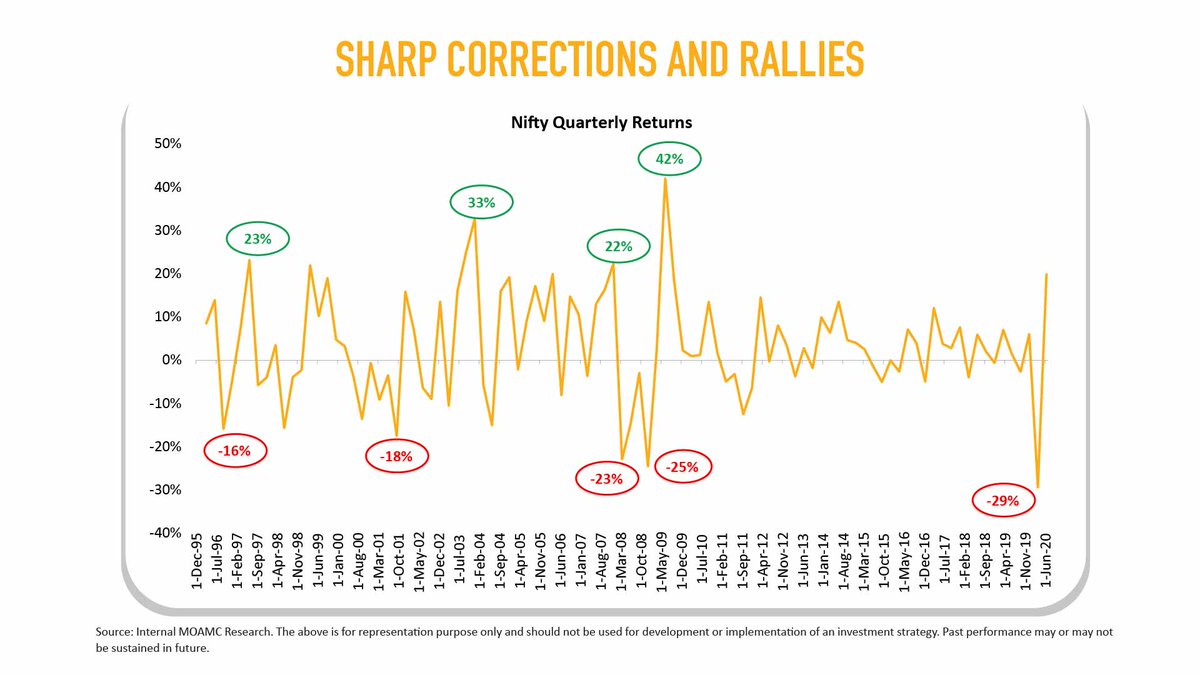 SHARP CORRECTIONS AND RALLIES

Nifty Quarterly Returns

50%
40%
30%
20%
10%
0%
-10%
-20%
-30%
-40%

23%
33%
22%
42%
-16%
-18%
-23%
-25%
-29%

1-Dec-95
1-Jul-96
1-Feb-97
1-Sep-97
1-Apr-98
1-Nov-98
1-Jun-99
1-Jan-00
1-Aug-00
1-Mar-01
1-Oct-01
1-May-02
1-Dec-02
1-Jul-03
1-Feb-04
1-Sep-04
1-Apr-05
1-Nov-05
1-Jun-06
1-Jan-07
1-Aug-07
1-Mar-08
1-Oct-08
1-May-09
1-Dec-09
1-Jul-10
1-Feb-11
1-Sep-11
1-Apr-12
1-Nov-12
1-Jun-13
1-Jan-14
1-Aug-14
1-Mar-15
1-Oct-15
1-May-16
1-Dec-16
1-Jul-17
1-Feb-18
1-Sep-18
1-Apr-19
1-Nov-19
1-Jun-20

Source: Internal MOAMC Research. The above is for representation purpose only and should not be used for development or implementation of an investment strategy. Past performance may or may not be sustained in future.